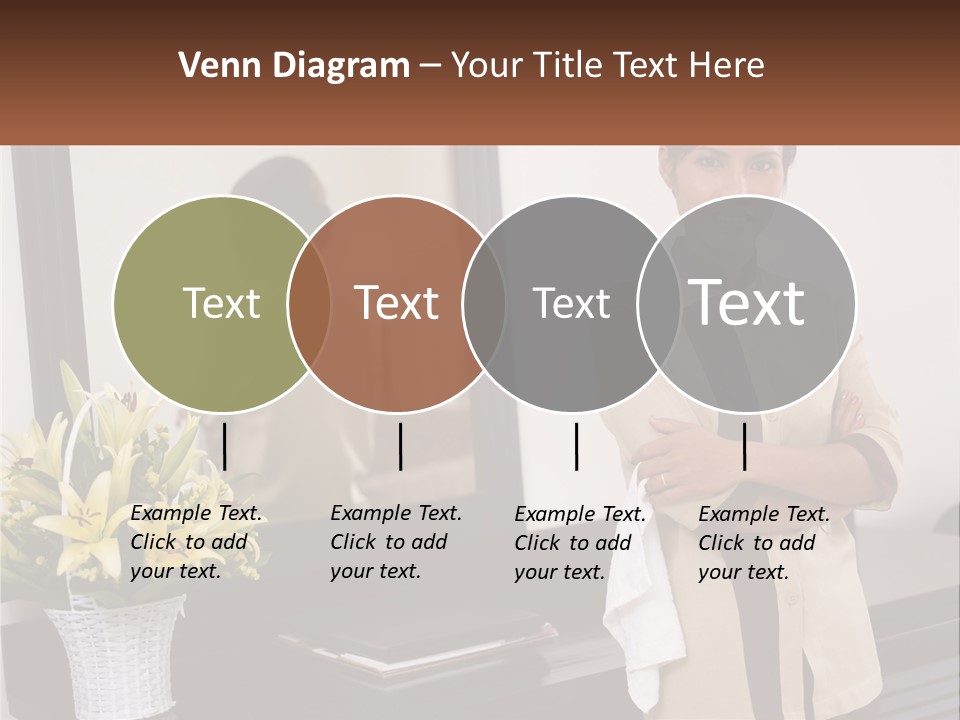 Venn Diagram – Your Title Text Here

Text

Text

Text

Text

Example Text. Click to add your text.

Example Text. Click to add your text.

Example Text. Click to add your text.

Example Text. Click to add your text.